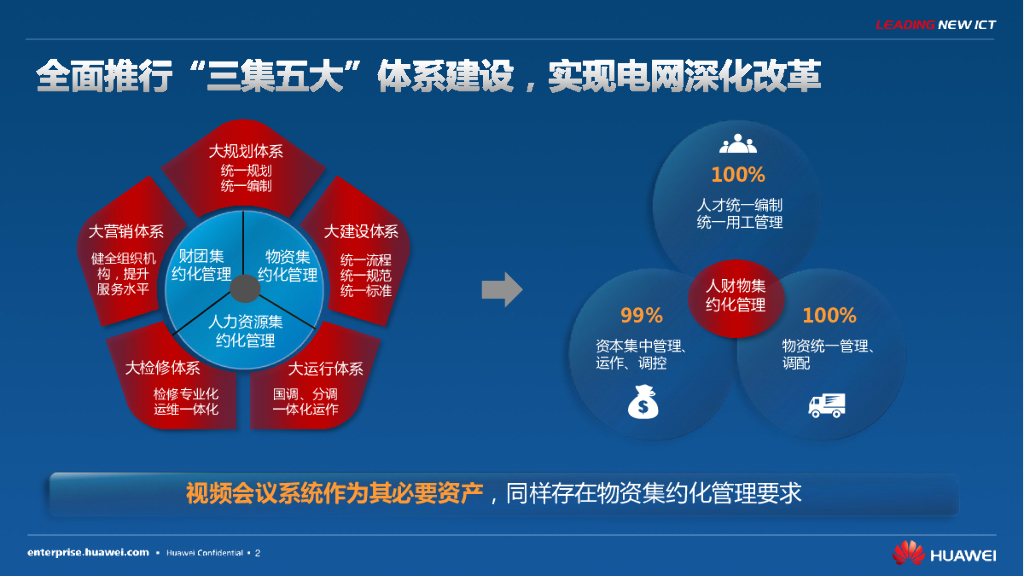 LEADING NEW ICT

全面推行“三集五大”体系建设，实现电网深化改革

大规划体系
统一规划
统一编制

大建设体系
统一流程
统一规范
统一标准

大运行体系
国调、分调
一体化运作

大检修体系
检修专业化
运维一体化

大营销体系
健全组织机构，提升服务水平

财团集约化管理

物资集约化管理

人力资源集约化管理

100%
人才统一编制
统一用工管理

人财物集约化管理

99%
资本集中管理、运作、调控

100%
物资统一管理、调配

视频会议系统作为其必要资产，同样存在物资集约化管理要求

enterprise.huawei.com • Huawei Confidential • 2

HUAWEI